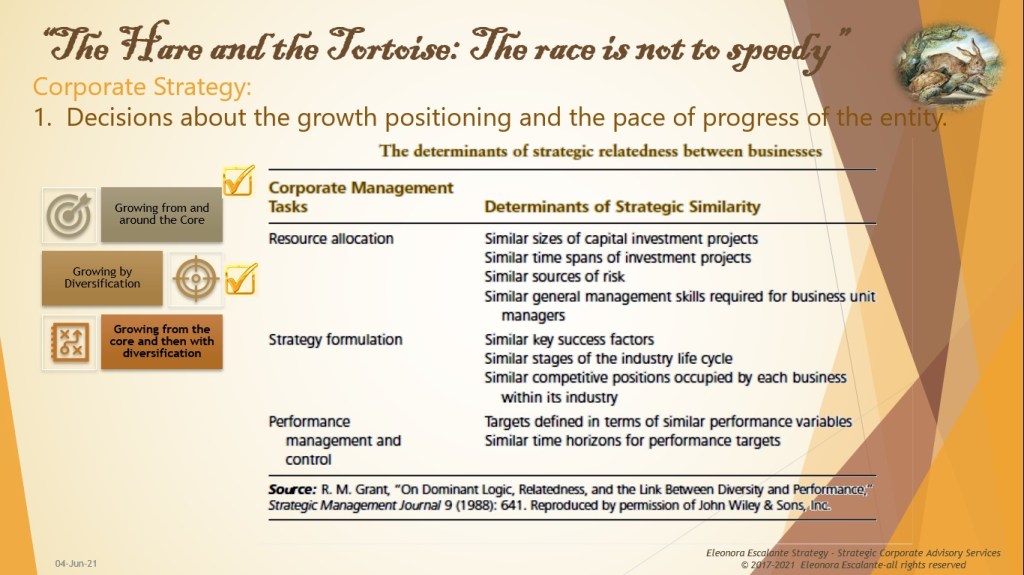 "The Hare and the Tortoise: The race is not to speedy"

Corporate Strategy:

1. Decisions about the growth positioning and the pace of progress of the entity.

Growing from and around the Core

Growing by Diversification

Growing from the core and then with diversification

The determinants of strategic relatedness between businesses

| Corporate Management Tasks | Determinants of Strategic Similarity |
|---|---|
| Resource allocation | Similar sizes of capital investment projects<br>Similar time spans of investment projects<br>Similar sources of risk<br>Similar general management skills required for business unit managers |
| Strategy formulation | Similar key success factors<br>Similar stages of the industry life cycle<br>Similar competitive positions occupied by each business within its industry |
| Performance management and control | Targets defined in terms of similar performance variables<br>Similar time horizons for performance targets |

Source: R. M. Grant, "On Dominant Logic, Relatedness, and the Link Between Diversity and Performance," Strategic Management Journal 9 (1988): 641. Reproduced by permission of John Wiley & Sons, Inc.

04-Jun-21

Eleonora Escalante Strategy - Strategic Corporate Advisory Services
© 2017-2021 Eleonora Escalante-all rights reserved